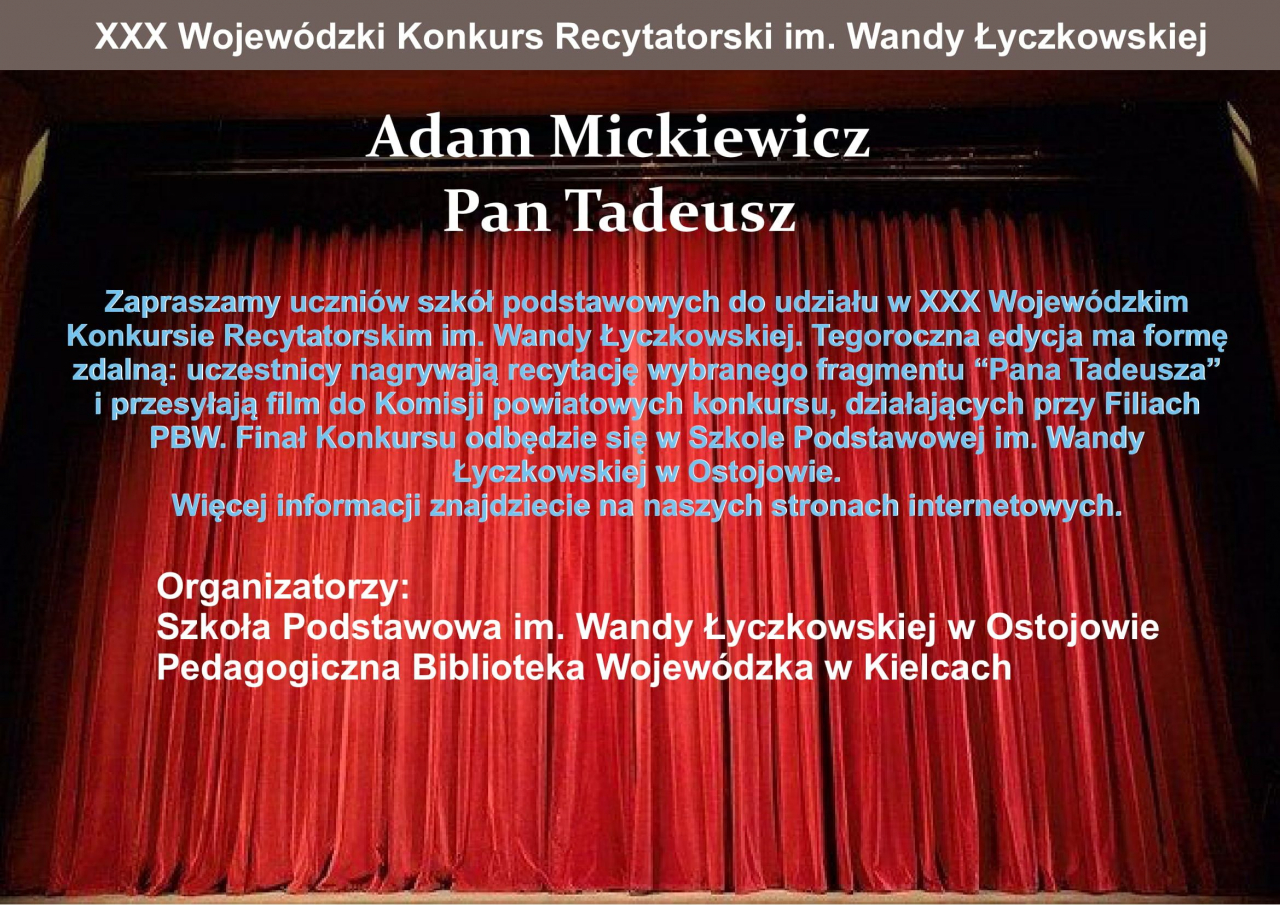 XXX Wojewódzki Konkurs Recytatorski im. Wandy Łyczkowskiej

Adam Mickiewicz
Pan Tadeusz

Zapraszamy uczniów szkół podstawowych do udziału w XXX Wojewódzkim Konkursie Recytatorskim im. Wandy Łyczkowskiej. Tegoroczna edycja ma formę zdalną: uczestnicy nagrywają recytację wybranego fragmentu “Pana Tadeusza” i przesyłają film do Komisji powiatowych konkursu, działających przy Filiach PBW. Finał Konkursu odbędzie się w Szkole Podstawowej im. Wandy Łyczkowskiej w Ostojowie.
Więcej informacji znajdziecie na naszych stronach internetowych.

Organizatorzy:
Szkoła Podstawowa im. Wandy Łyczkowskiej w Ostojowie
Pedagogiczna Biblioteka Wojewódzka w Kielcach